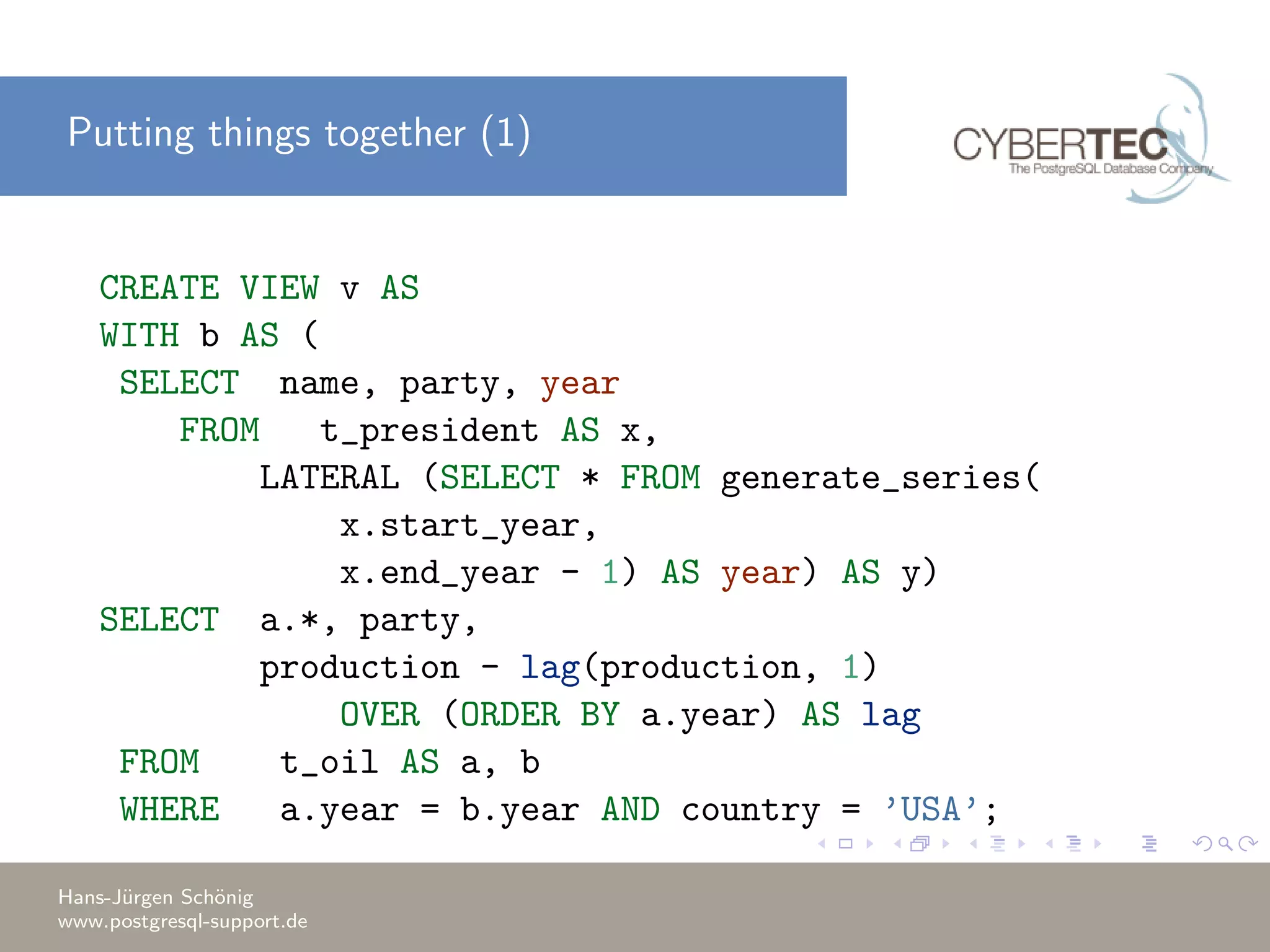 Putting things together (1)

CYBERTEC
The PostgreSQL Database Company

CREATE VIEW v AS
WITH b AS (
 SELECT  name, party, year
    FROM   t_president AS x,
        LATERAL (SELECT * FROM generate_series(
            x.start_year,
            x.end_year - 1) AS year) AS y)
SELECT  a.*, party,
        production - lag(production, 1)
            OVER (ORDER BY a.year) AS lag
 FROM    t_oil AS a, b
 WHERE   a.year = b.year AND country = 'USA';

Hans-Jürgen Schönig
www.postgresql-support.de